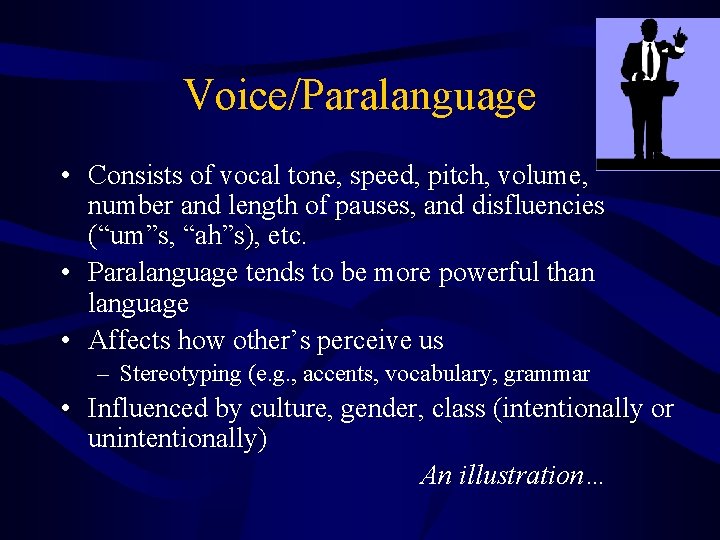 Voice/Paralanguage

• Consists of vocal tone, speed, pitch, volume, number and length of pauses, and disfluencies (“um”s, “ah”s), etc.
• Paralanguage tends to be more powerful than language
• Affects how other’s perceive us
– Stereotyping (e.g., accents, vocabulary, grammar
• Influenced by culture, gender, class (intentionally or unintentionally)

An illustration…